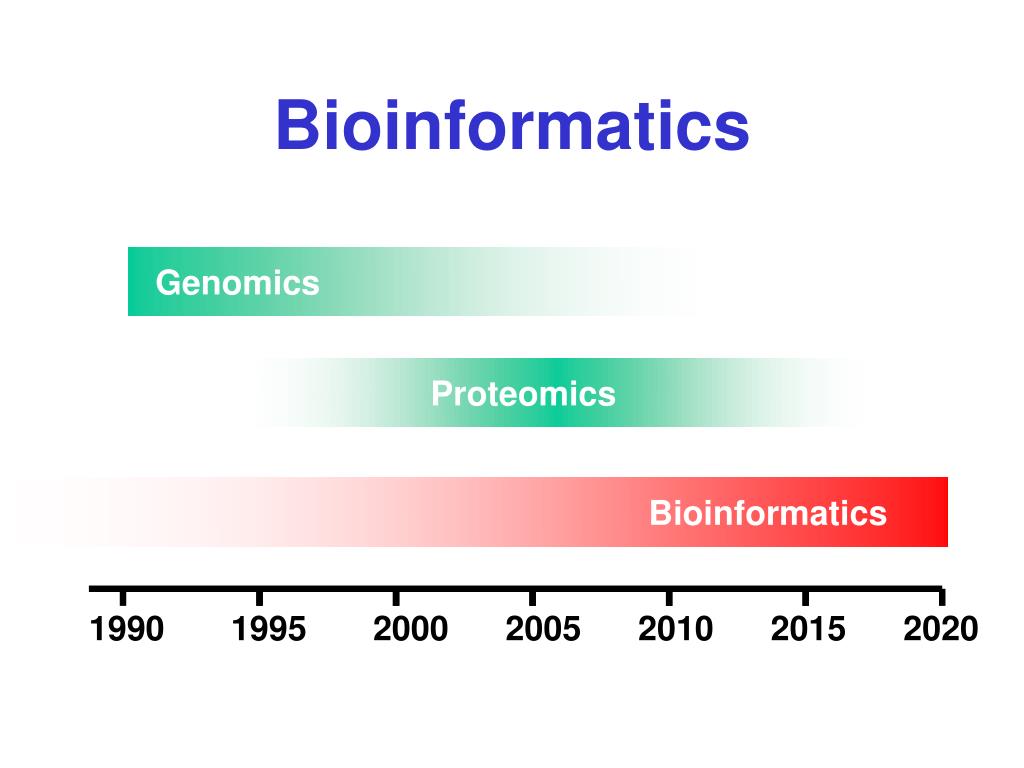 Bioinformatics

Genomics

Proteomics

Bioinformatics

1990 1995 2000 2005 2010 2015 2020